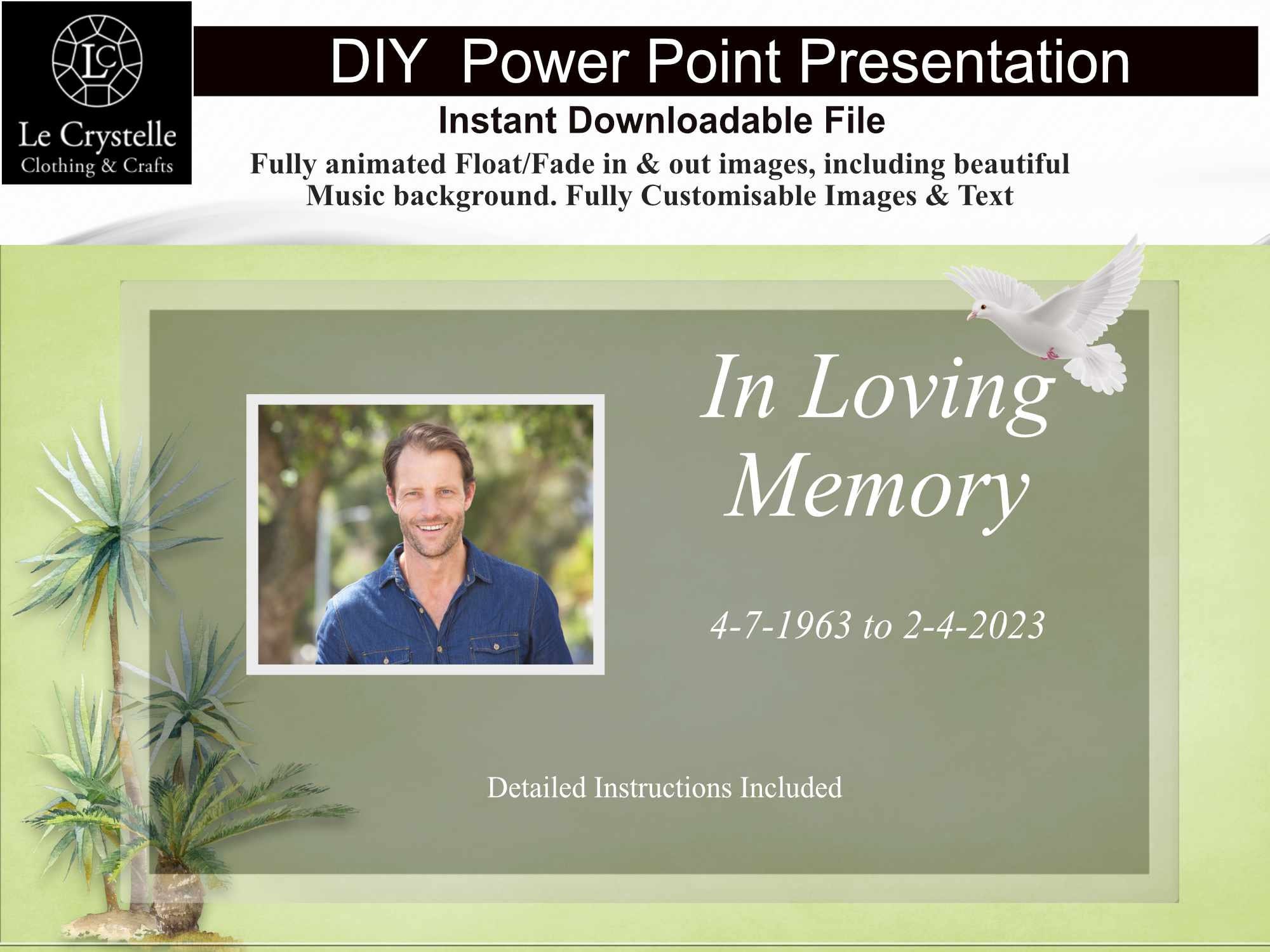 LC
Le Crystelle
Clothing & Crafts

DIY Power Point Presentation

Instant Downloadable File

Fully animated Float/Fade in & out images, including beautiful Music background. Fully Customisable Images & Text

In Loving Memory

4-7-1963 to 2-4-2023

Detailed Instructions Included